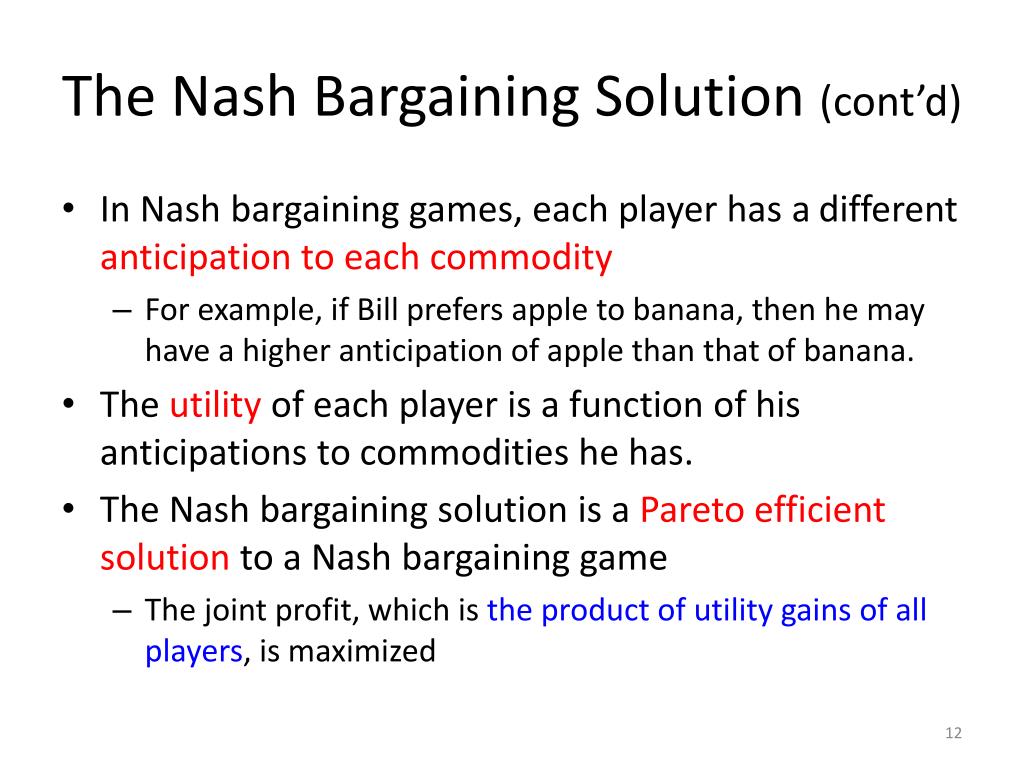 The Nash Bargaining Solution (cont'd)

• In Nash bargaining games, each player has a different anticipation to each commodity

– For example, if Bill prefers apple to banana, then he may have a higher anticipation of apple than that of banana.

• The utility of each player is a function of his anticipations to commodities he has.

• The Nash bargaining solution is a Pareto efficient solution to a Nash bargaining game

– The joint profit, which is the product of utility gains of all players, is maximized

12